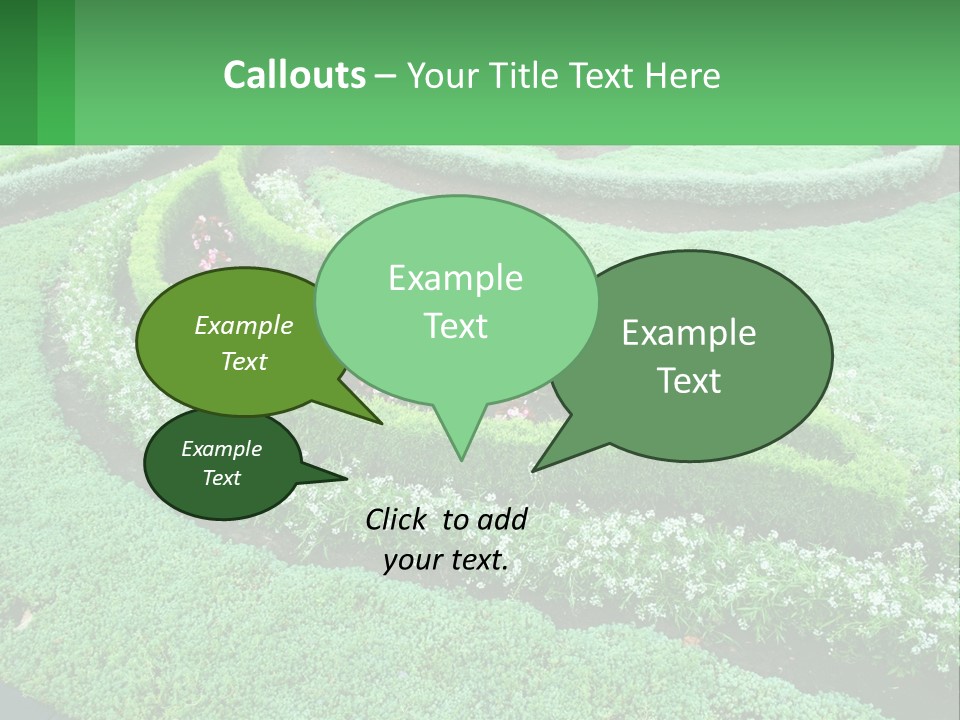 Callouts – Your Title Text Here

Example Text

Example Text

Example Text

Example Text

Click to add your text.